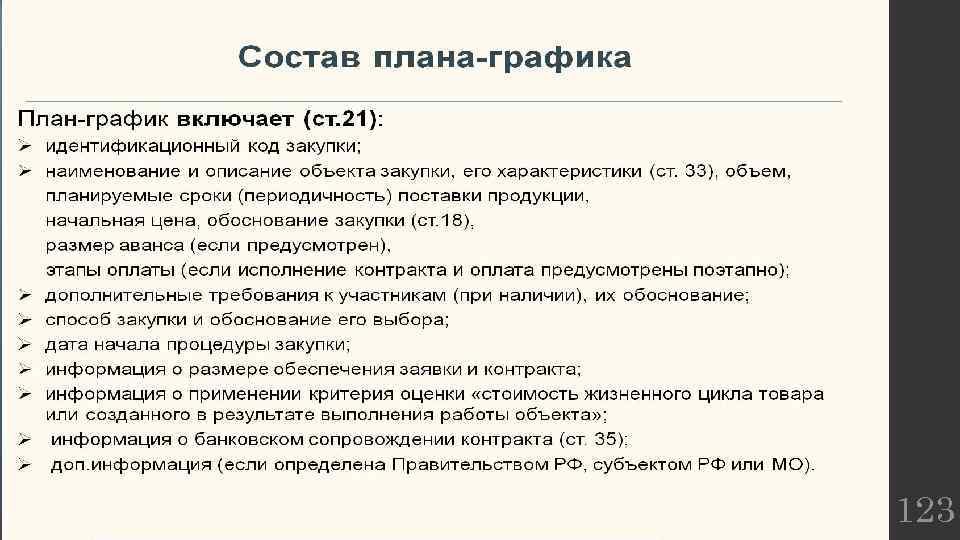 Состав плана-графика

План-график включает (ст.21):

➢ идентификационный код закупки;
➢ наименование и описание объекта закупки, его характеристики (ст. 33), объем, планируемые сроки (периодичность) поставки продукции, начальная цена, обоснование закупки (ст.18), размер аванса (если предусмотрен), этапы оплаты (если исполнение контракта и оплата предусмотрены поэтапно);
➢ дополнительные требования к участникам (при наличии), их обоснование;
➢ способ закупки и обоснование его выбора;
➢ дата начала процедуры закупки;
➢ информация о размере обеспечения заявки и контракта;
➢ информация о применении критерия оценки «стоимость жизненного цикла товара или созданного в результате выполнения работы объекта»;
➢ информация о банковском сопровождении контракта (ст. 35);
➢ доп.информация (если определена Правительством РФ, субъектом РФ или МО).

123